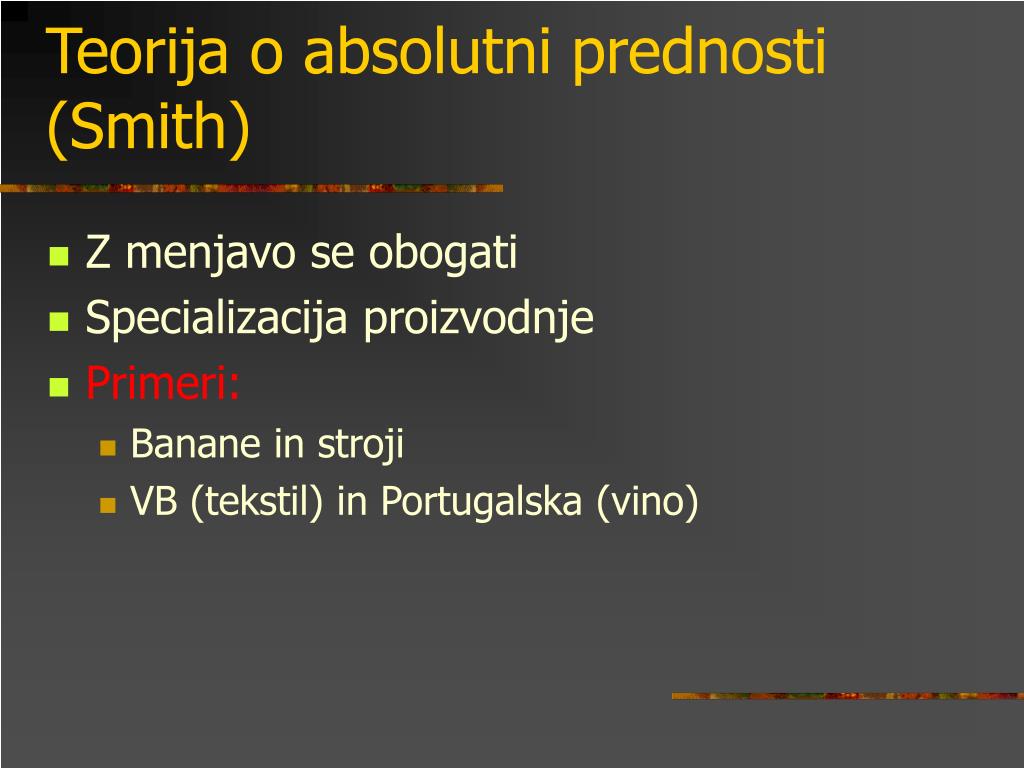 Teorija o absolutni prednosti (Smith)

Z menjavo se obogati
Specializacija proizvodnje
Primeri:
Banane in stroji
VB (tekstil) in Portugalska (vino)